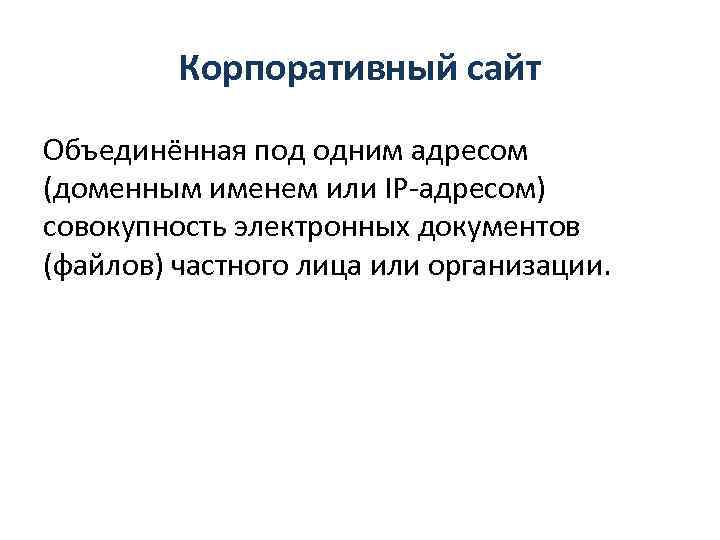 Корпоративный сайт

Объединённая под одним адресом (доменным именем или IP-адресом) совокупность электронных документов (файлов) частного лица или организации.